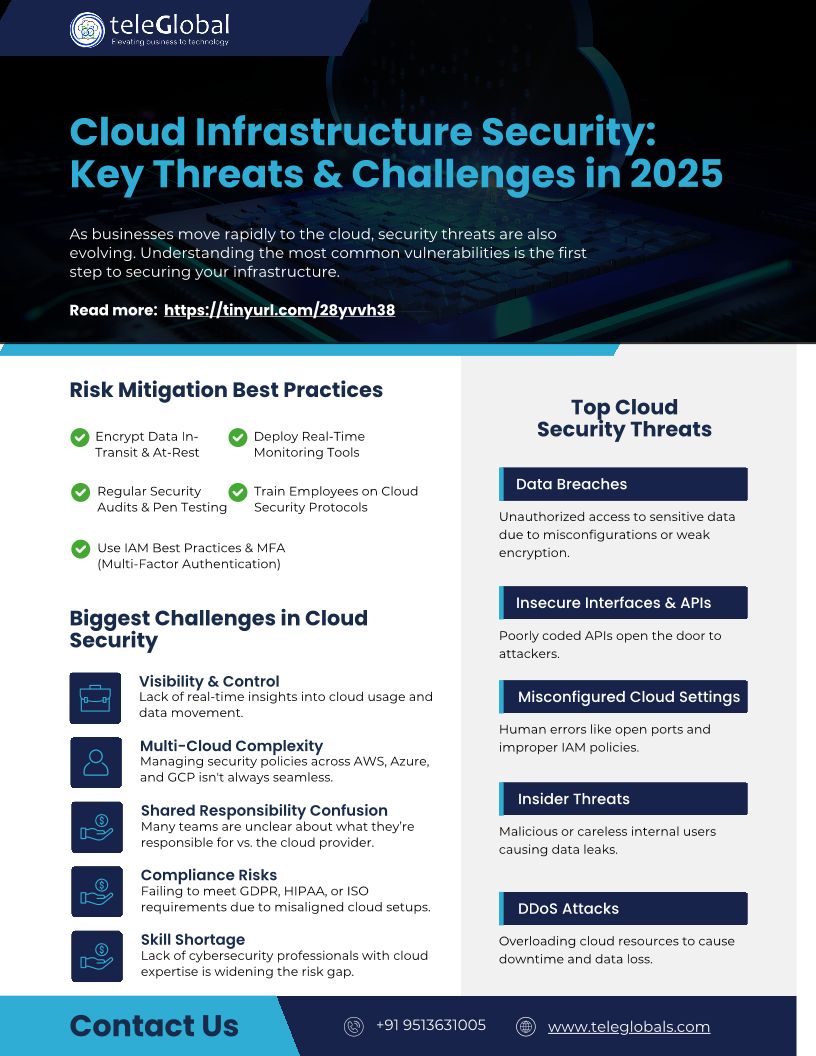 teleGlobal
Elevating business to technology

Cloud Infrastructure Security: Key Threats & Challenges in 2025

As businesses move rapidly to the cloud, security threats are also evolving. Understanding the most common vulnerabilities is the first step to securing your infrastructure.

Read more: https://tinyurl.com/28yvvh38

Risk Mitigation Best Practices

Encrypt Data In-Transit & At-Rest

Deploy Real-Time Monitoring Tools

Regular Security Audits & Pen Testing

Train Employees on Cloud Security Protocols

Use IAM Best Practices & MFA (Multi-Factor Authentication)

Biggest Challenges in Cloud Security

Visibility & Control
Lack of real-time insights into cloud usage and data movement.

Multi-Cloud Complexity
Managing security policies across AWS, Azure, and GCP isn't always seamless.

Shared Responsibility Confusion
Many teams are unclear about what they're responsible for vs. the cloud provider.

Compliance Risks
Failing to meet GDPR, HIPAA, or ISO requirements due to misaligned cloud setups.

Skill Shortage
Lack of cybersecurity professionals with cloud expertise is widening the risk gap.

Top Cloud Security Threats

Data Breaches
Unauthorized access to sensitive data due to misconfigurations or weak encryption.

Insecure Interfaces & APIs
Poorly coded APIs open the door to attackers.

Misconfigured Cloud Settings
Human errors like open ports and improper IAM policies.

Insider Threats
Malicious or careless internal users causing data leaks.

DDoS Attacks
Overloading cloud resources to cause downtime and data loss.

Contact Us
+91 9513631005
www.teleglobals.com